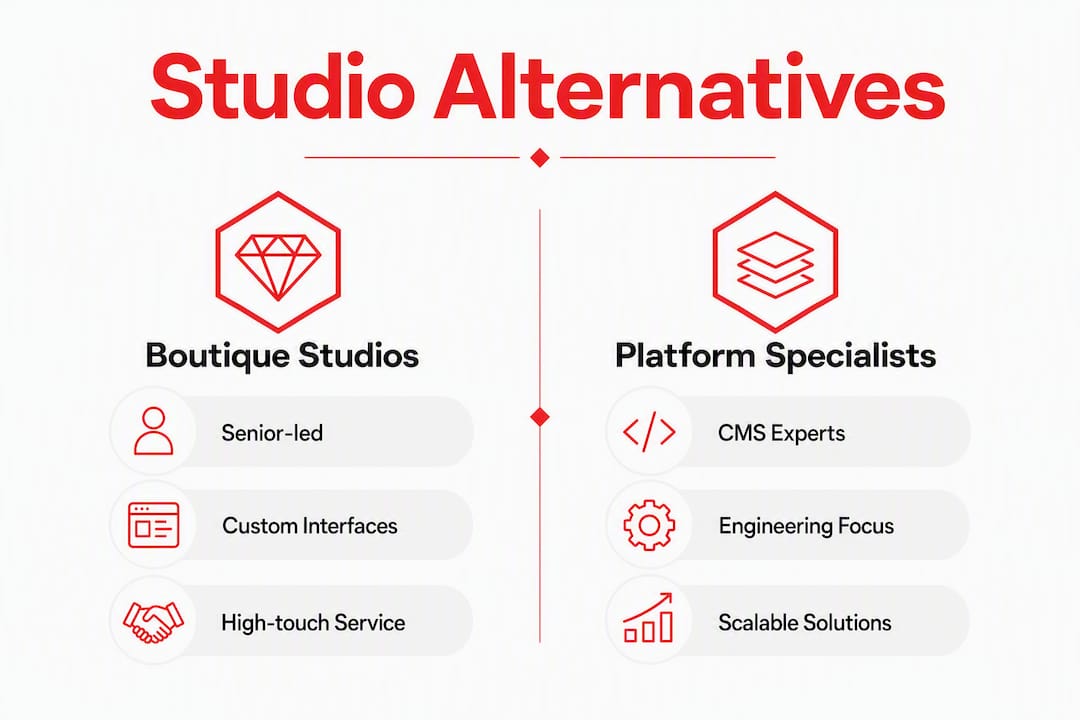 Studio Alternatives

Boutique Studios

Senior-led

Custom Interfaces

High-touch Service

Platform Specialists

CMS Experts

Engineering Focus

Scalable Solutions